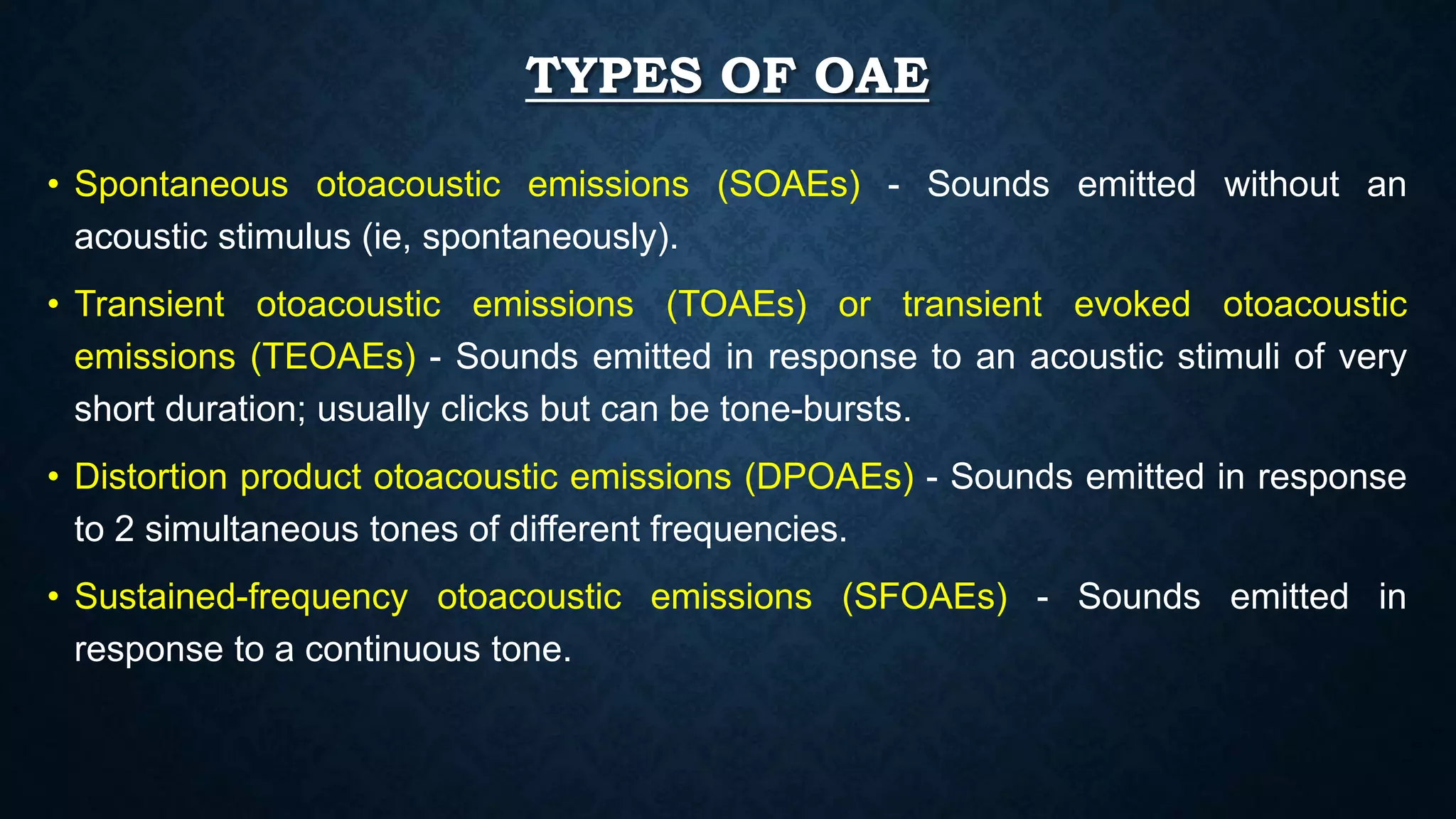 TYPES OF OAE

• Spontaneous otoacoustic emissions (SOAEs) - Sounds emitted without an acoustic stimulus (ie, spontaneously).

• Transient otoacoustic emissions (TOAEs) or transient evoked otoacoustic emissions (TEOAEs) - Sounds emitted in response to an acoustic stimuli of very short duration; usually clicks but can be tone-bursts.

• Distortion product otoacoustic emissions (DPOAEs) - Sounds emitted in response to 2 simultaneous tones of different frequencies.

• Sustained-frequency otoacoustic emissions (SFOAEs) - Sounds emitted in response to a continuous tone.